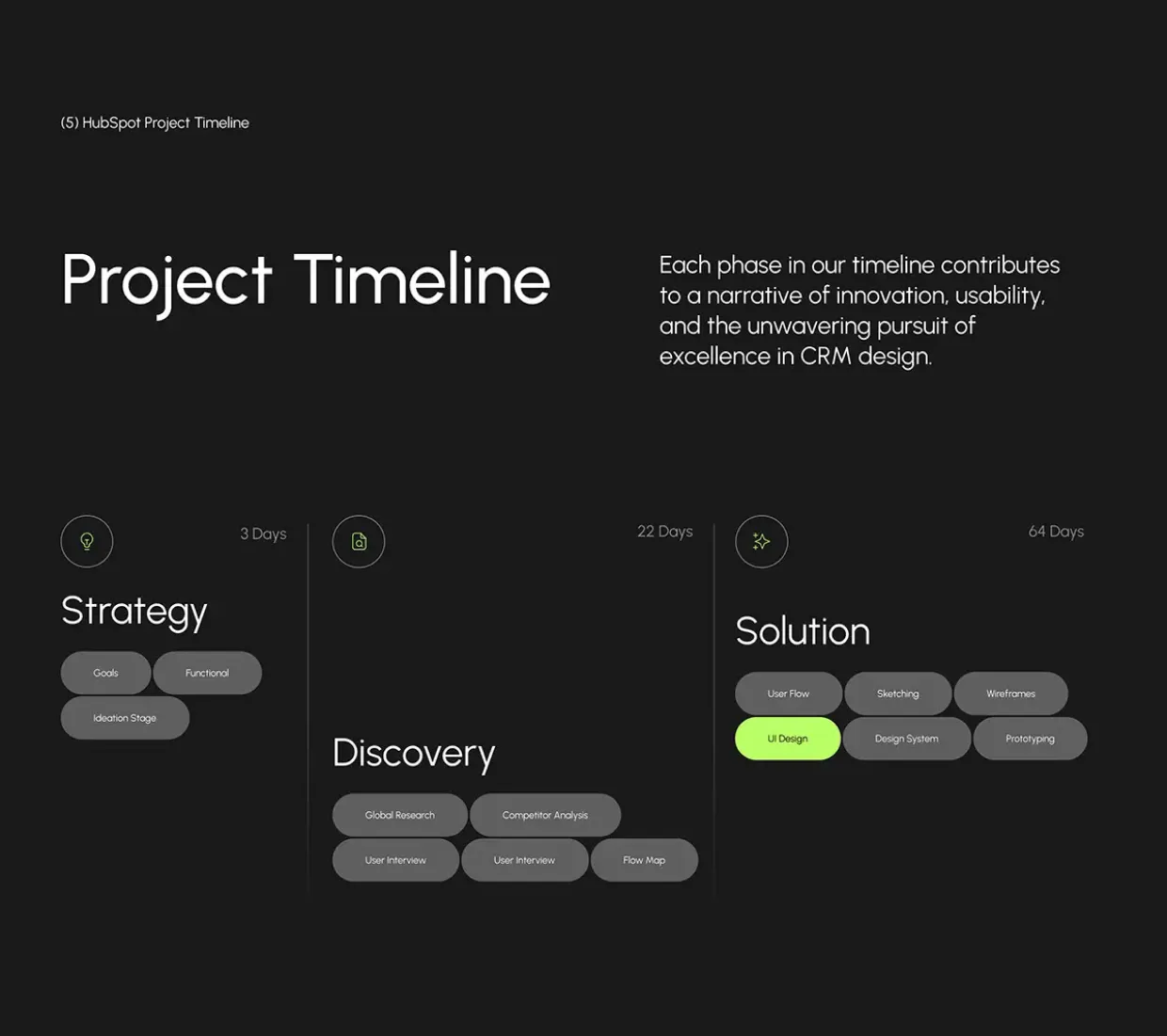 (5) HubSpot Project Timeline

Project Timeline

Each phase in our timeline contributes to a narrative of innovation, usability, and the unwavering pursuit of excellence in CRM design.

3 Days

Strategy

Goals

Functional

Ideation Stage

22 Days

Discovery

Global Research

Competitor Analysis

User Interview

User Interview

Flow Map

64 Days

Solution

User Flow

Sketching

Wireframes

UI Design

Design System

Prototyping